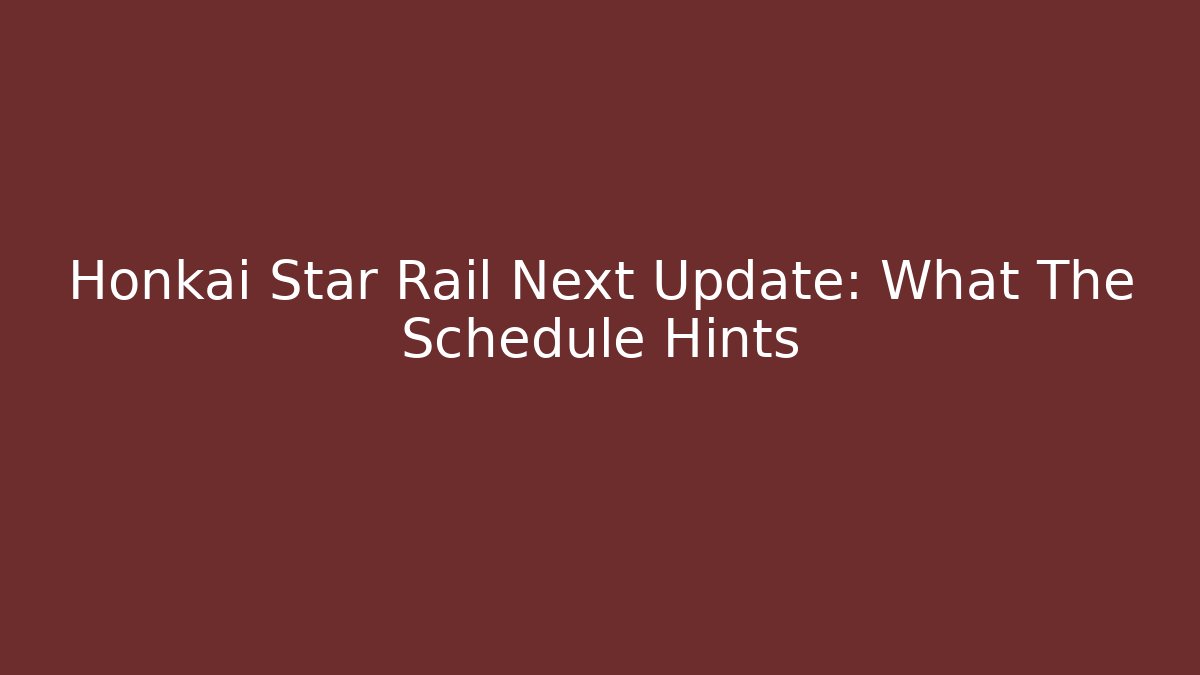 Honkai Star Rail Next Update: What The Schedule Hints